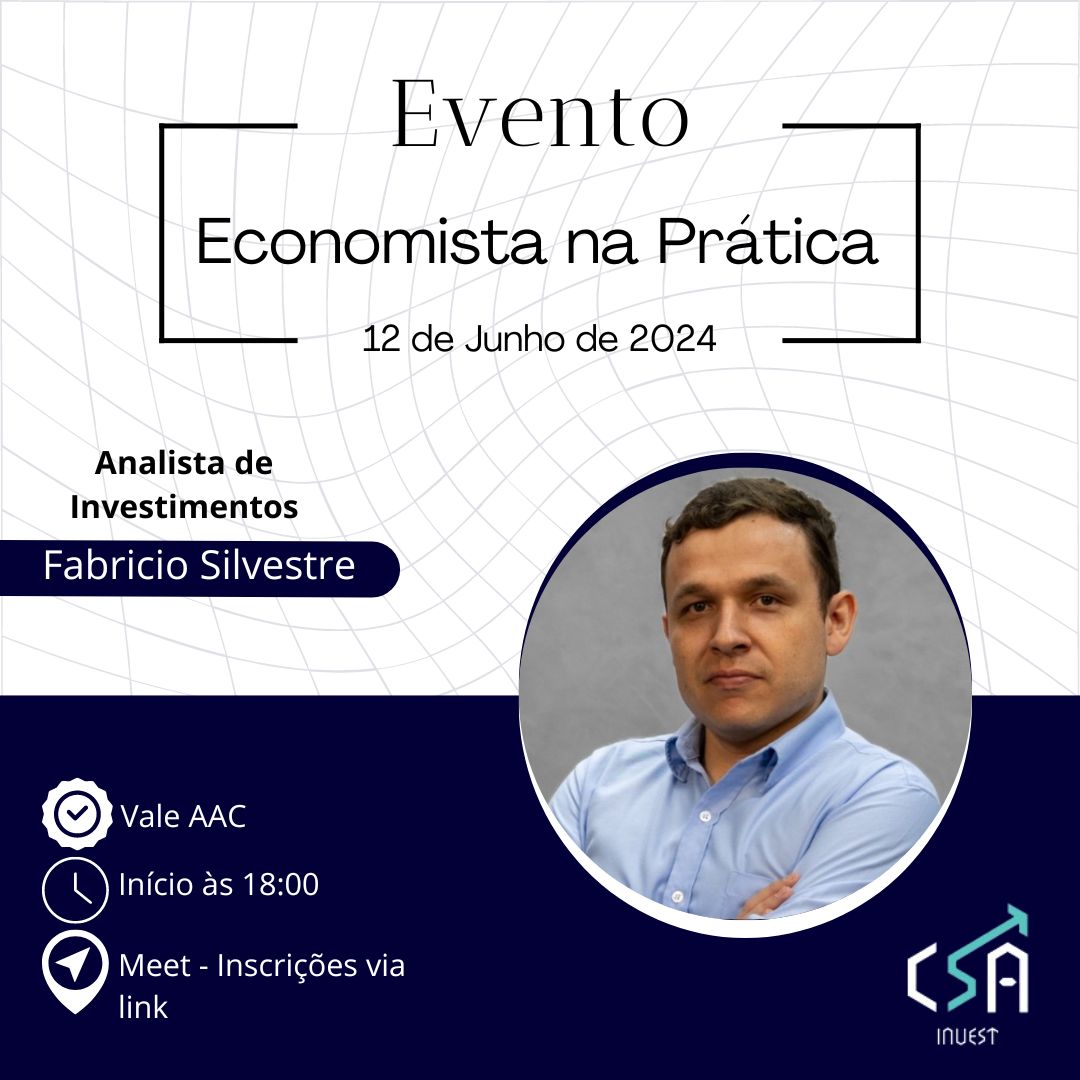 Evento

Economista na Prática

12 de Junho de 2024

Analista de Investimentos

Fabricio Silvestre

Vale AAC

Início às 18:00

Meet - Inscrições via link

CSA
INVEST